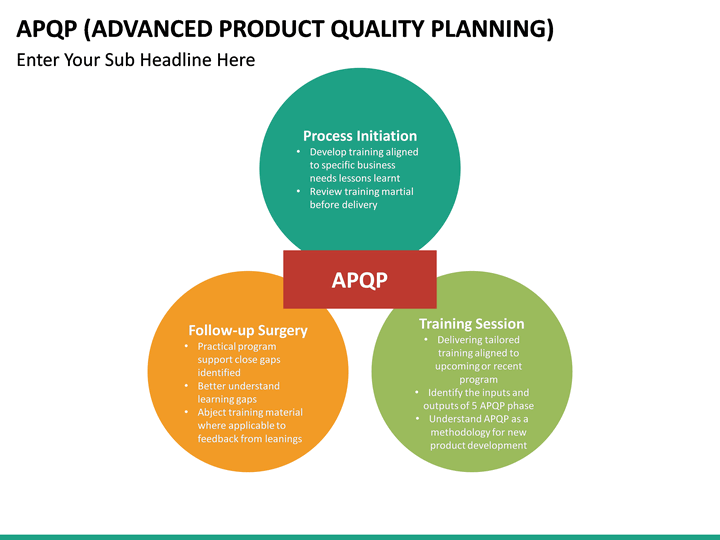 APQP (ADVANCED PRODUCT QUALITY PLANNING)
Enter Your Sub Headline Here

Process Initiation
• Develop training aligned to specific business needs lessons learnt
• Review training martial before delivery

APQP

Follow-up Surgery
• Practical program support close gaps identified
• Better understand learning gaps
• Abject training material where applicable to feedback from leanings

Training Session
• Delivering tailored training aligned to upcoming or recent program
• Identify the inputs and outputs of 5 APQP phase
• Understand APQP as a methodology for new product development